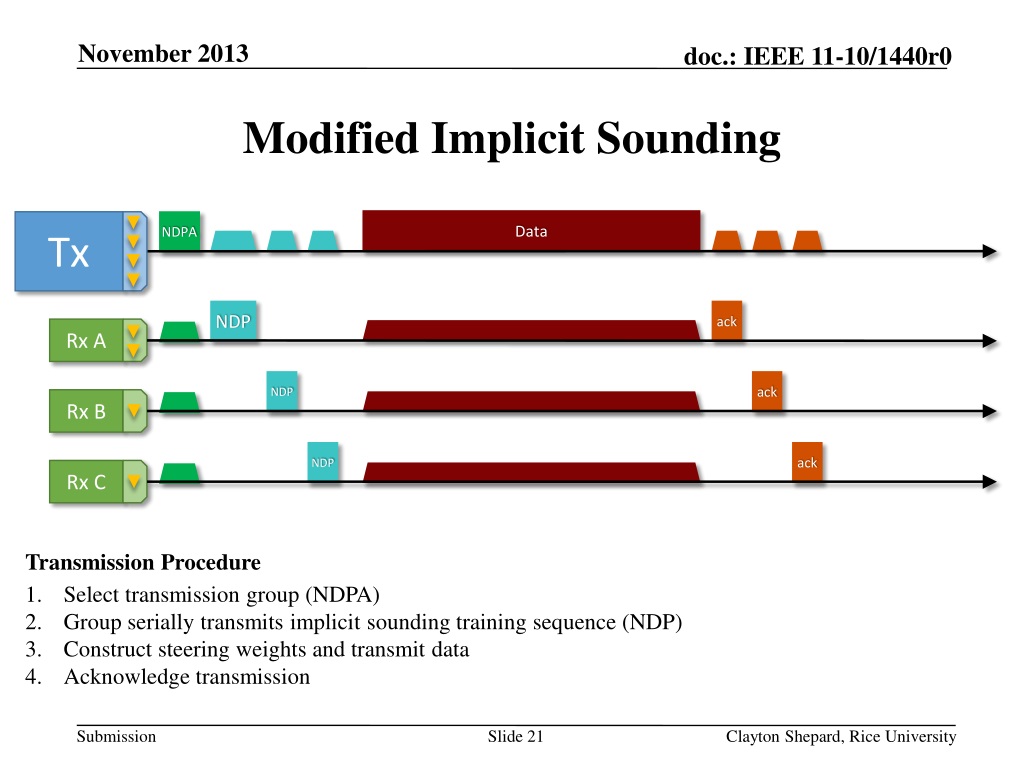 November 2013

doc.: IEEE 11-10/1440r0

Modified Implicit Sounding

Tx

NDPA

Data

Rx A

NDP

ack

Rx B

NDP

ack

Rx C

NDP

ack

Transmission Procedure

1. Select transmission group (NDPA)
2. Group serially transmits implicit sounding training sequence (NDP)
3. Construct steering weights and transmit data
4. Acknowledge transmission

Submission

Slide 21

Clayton Shepard, Rice University